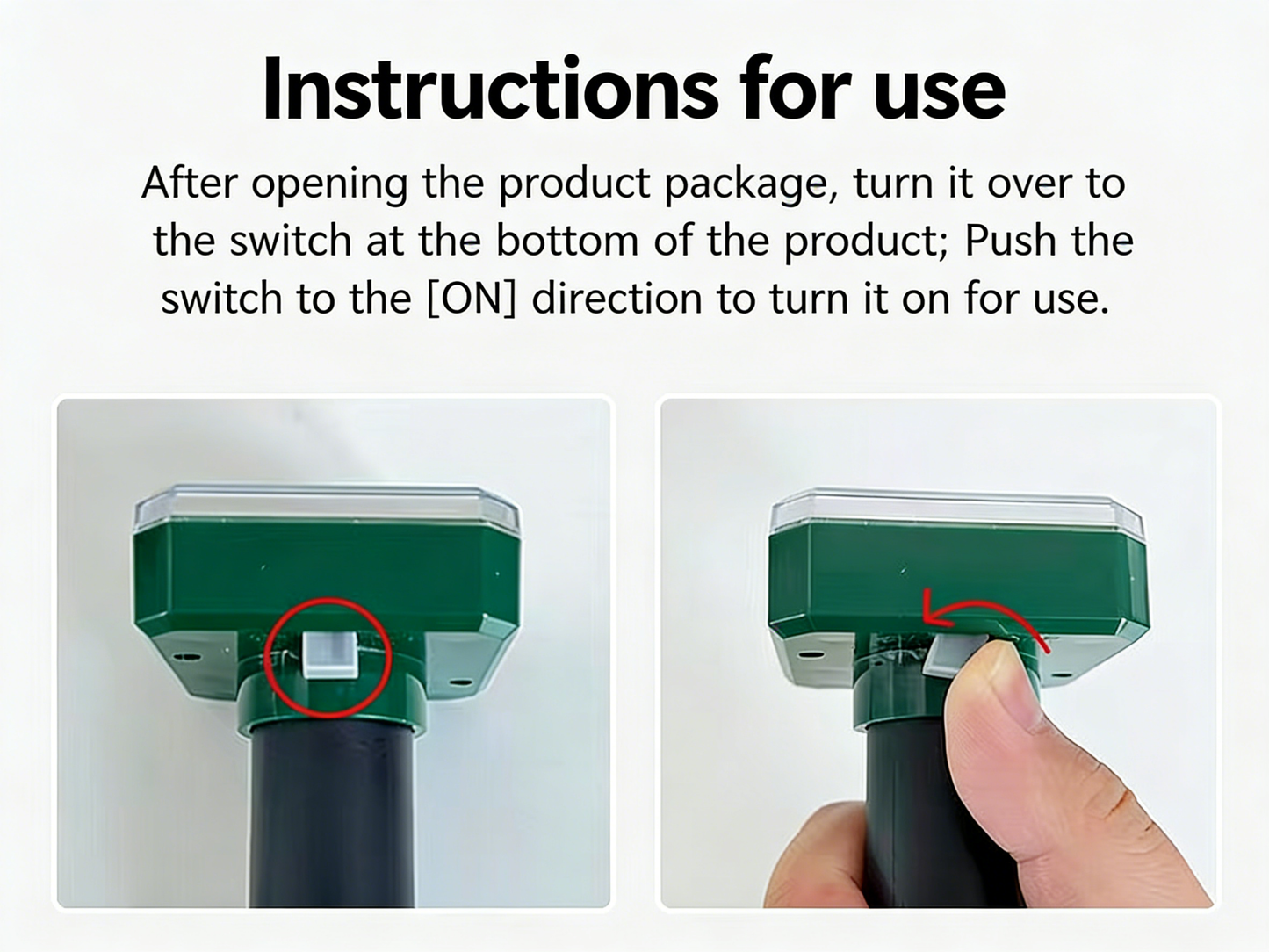 Instructions for use

After opening the product package, turn it over to the switch at the bottom of the product; Push the switch to the [ON] direction to turn it on for use.